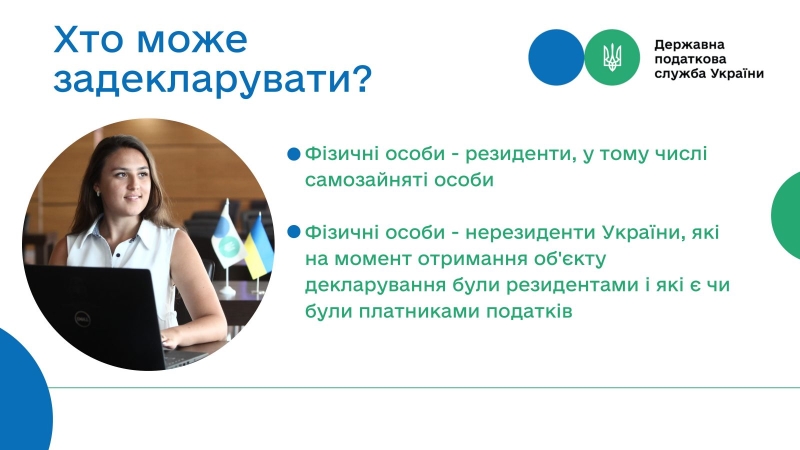 Хто може задекларувати?

Державна податкова служба України

Фізичні особи - резиденти, у тому числі самозайняті особи

Фізичні особи - нерезиденти України, які на момент отримання об'єкту декларування були резидентами і які є чи були платниками податків